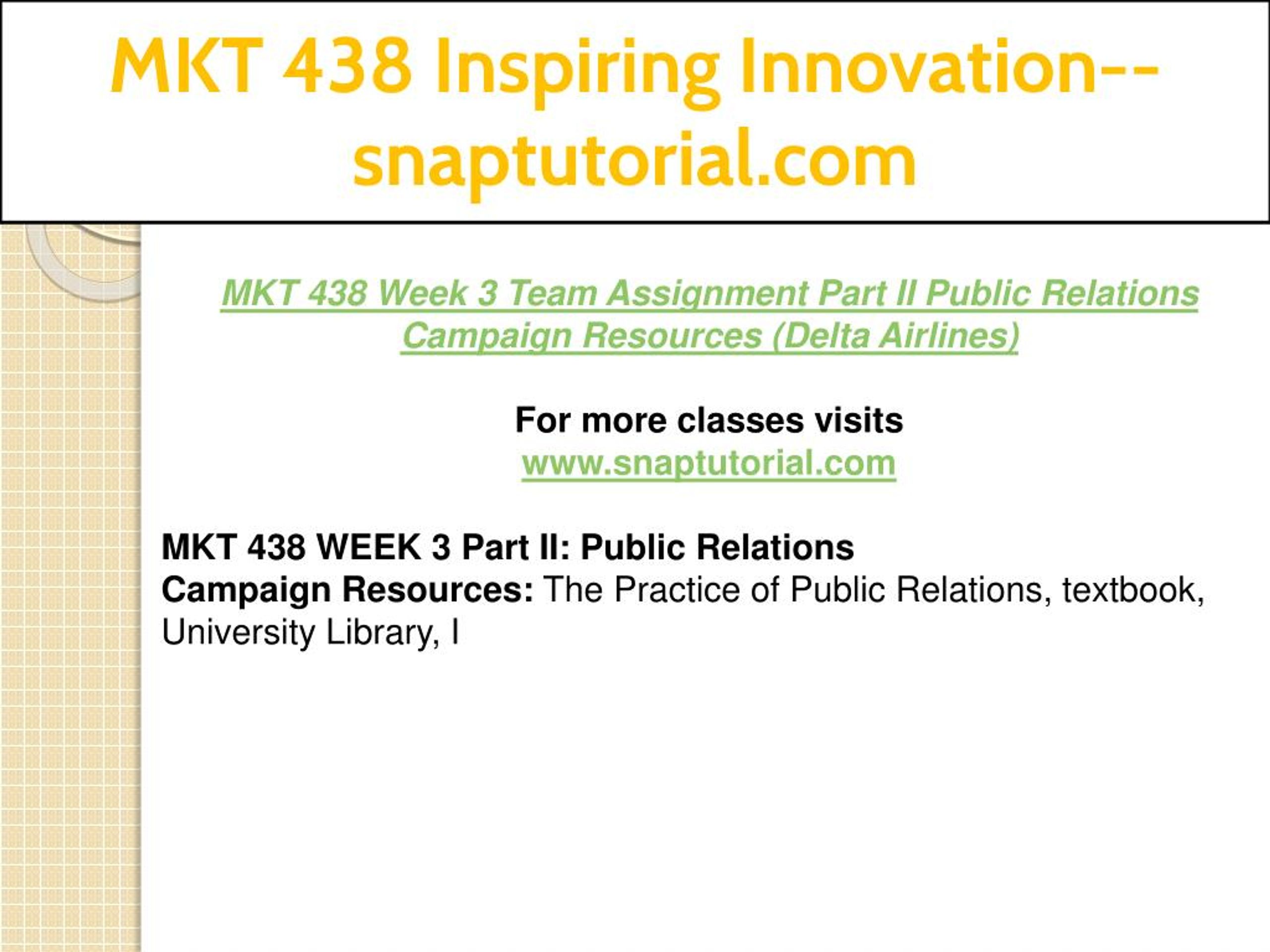 MKT 438 Inspiring Innovation--snaptutorial.com

MKT 438 Week 3 Team Assignment Part II Public Relations Campaign Resources (Delta Airlines)

For more classes visits
www.snaptutorial.com

MKT 438 WEEK 3 Part II: Public Relations Campaign Resources: The Practice of Public Relations, textbook, University Library, I